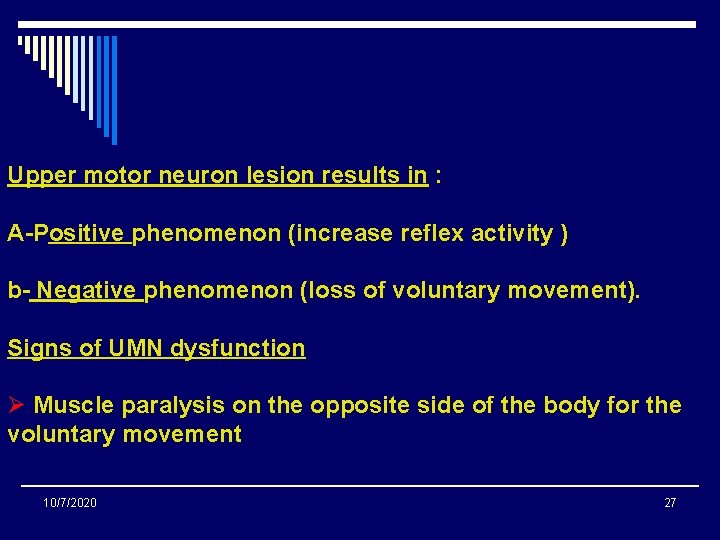 Upper motor neuron lesion results in :

A-Positive phenomenon (increase reflex activity )

b- Negative phenomenon (loss of voluntary movement).

Signs of UMN dysfunction

➢ Muscle paralysis on the opposite side of the body for the voluntary movement

10/7/2020

27